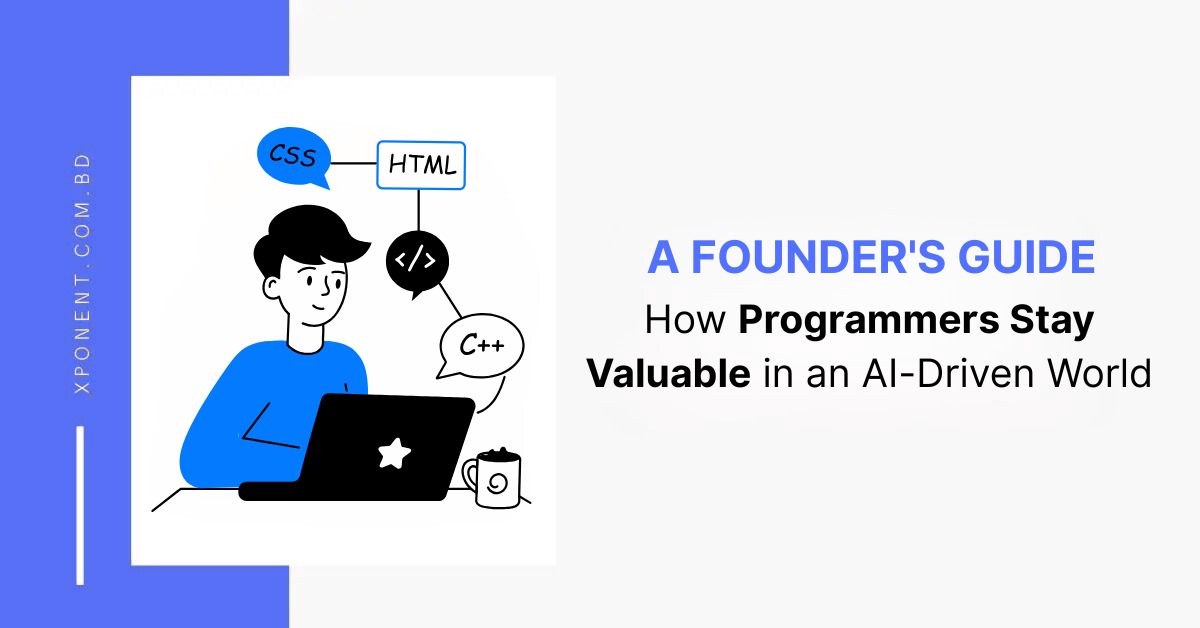 XPONENT.COM.BD

CSS

HTML

</>

C++

A FOUNDER'S GUIDE

How Programmers Stay Valuable in an AI-Driven World